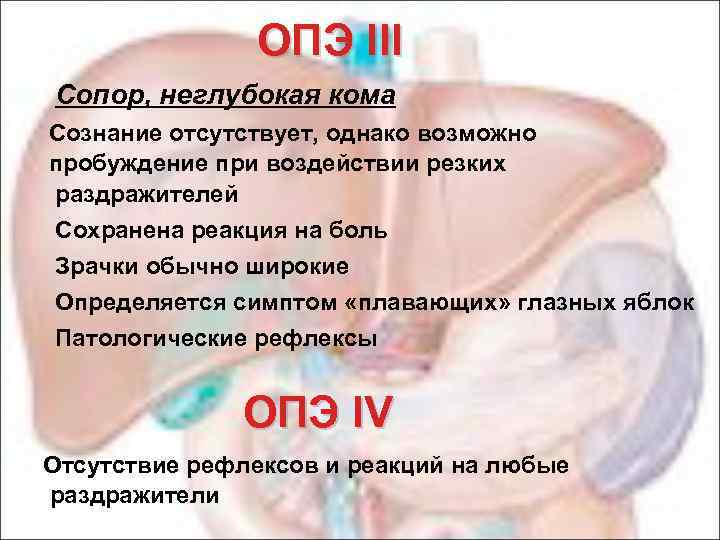 ОПЭ III

Сопор, неглубокая кома

Сознание отсутствует, однако возможно пробуждение при воздействии резких раздражителей

Сохранена реакция на боль

Зрачки обычно широкие

Определяется симптом «плавающих» глазных яблок

Патологические рефлексы

ОПЭ IV

Отсутствие рефлексов и реакций на любые раздражители